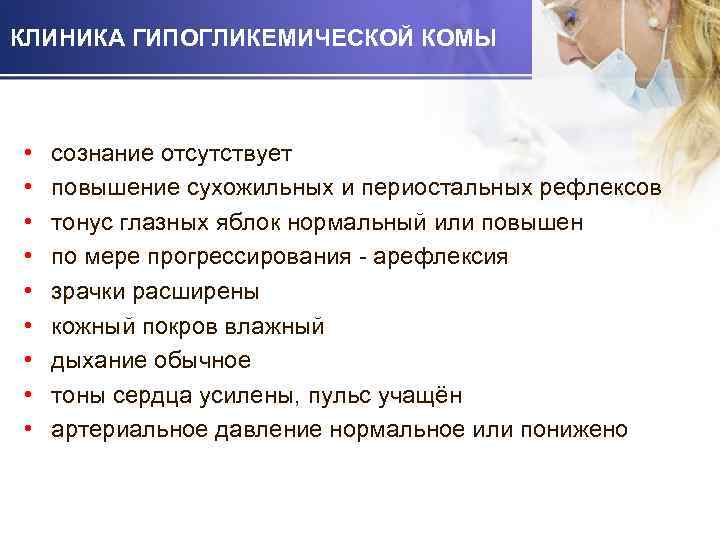 КЛИНИКА ГИПОГЛИКЕМИЧЕСКОЙ КОМЫ

• сознание отсутствует
• повышение сухожильных и периостальных рефлексов
• тонус глазных яблок нормальный или повышен
• по мере прогрессирования - арефлексия
• зрачки расширены
• кожный покров влажный
• дыхание обычное
• тоны сердца усилены, пульс учащён
• артериальное давление нормальное или понижено